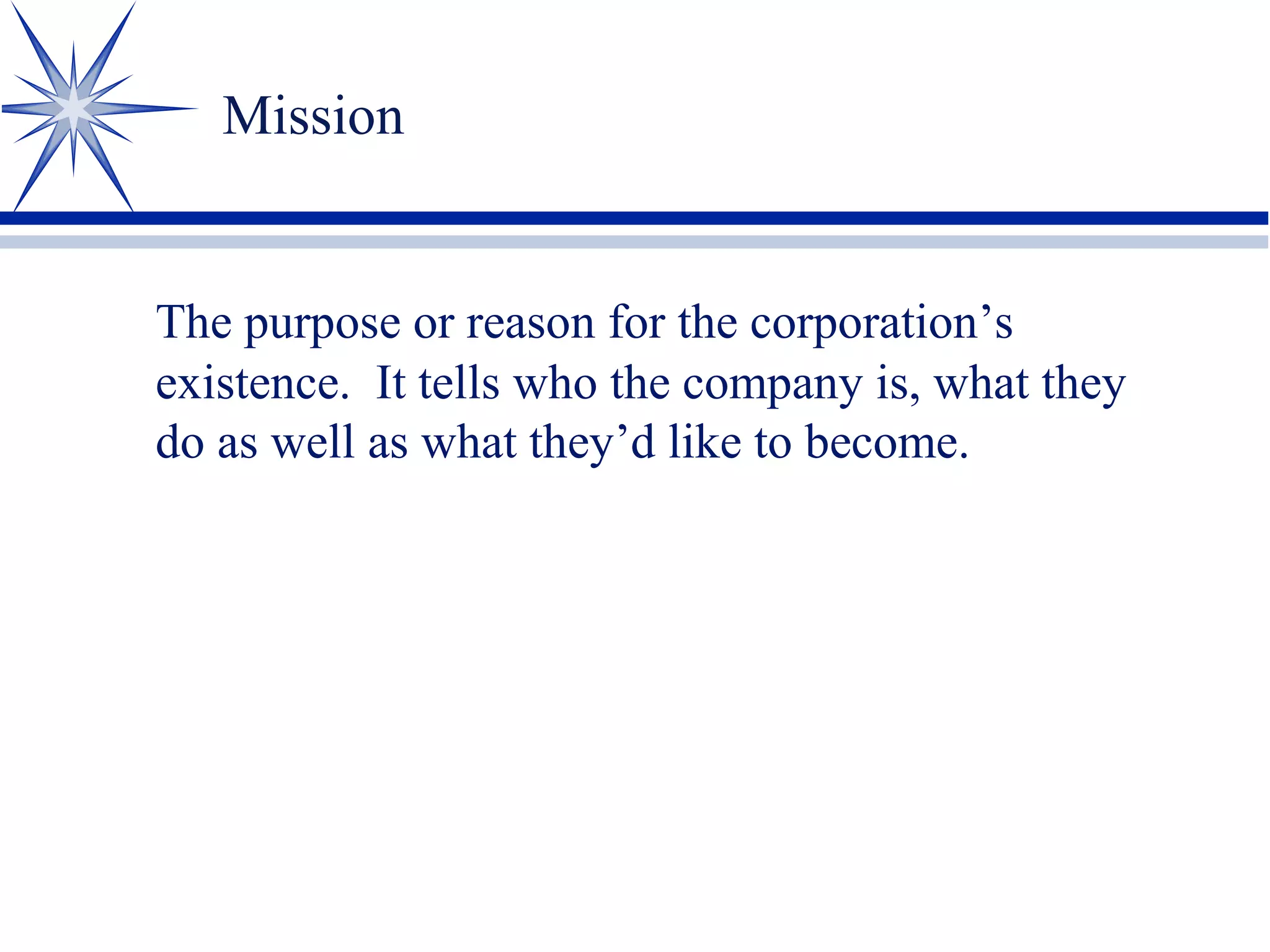 Mission

The purpose or reason for the corporation’s existence. It tells who the company is, what they do as well as what they’d like to become.